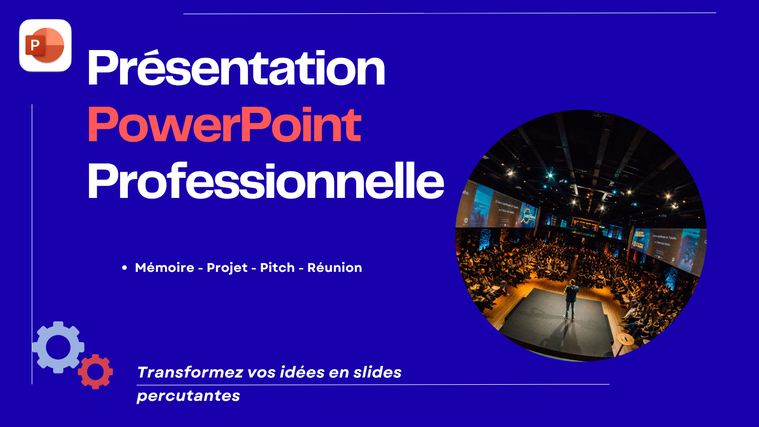 P

Présentation
PowerPoint
Professionnelle

• Mémoire - Projet - Pitch - Réunion

Transformez vos idées en slides percutantes